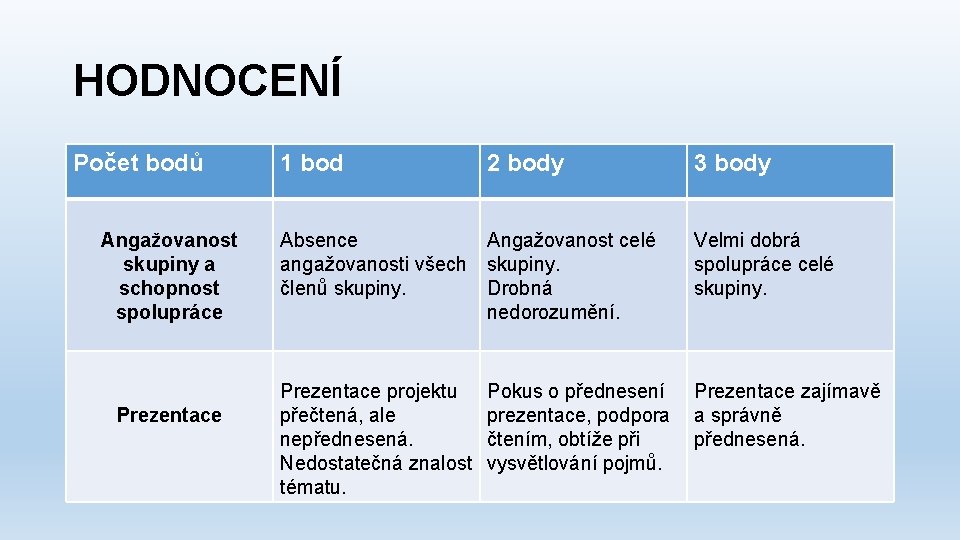 HODNOCENÍ

| Počet bodů | 1 bod | 2 body | 3 body |
|---|---|---|---|
| Angažovanost skupiny a schopnost spolupráce | Absence angažovanosti všech členů skupiny. | Angažovanost celé skupiny. Drobná nedorozumění. | Velmi dobrá spolupráce celé skupiny. |
| Prezentace | Prezentace projektu přečtená, ale nepřednesená. Nedostatečná znalost tématu. | Pokus o přednesení prezentace, podpora čtením, obtíže při vysvětlování pojmů. | Prezentace zajímavě a správně přednesená. |